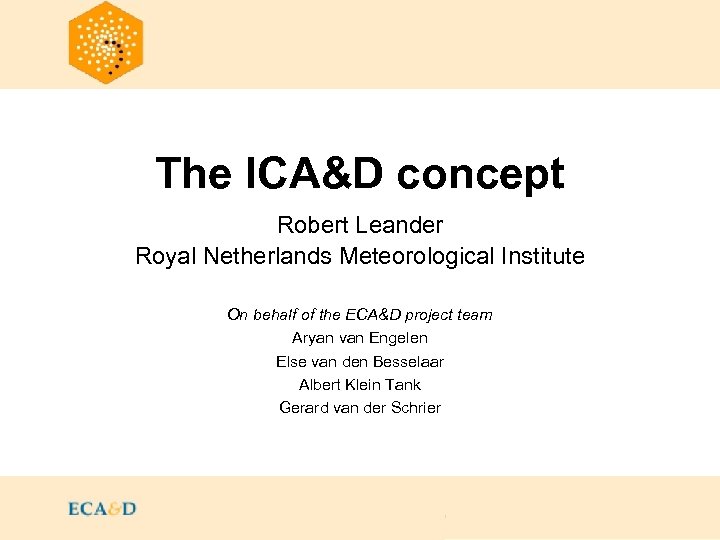 The ICA&D concept

Robert Leander
Royal Netherlands Meteorological Institute

On behalf of the ECA&D project team
Aryan van Engelen
Else van den Besselaar
Albert Klein Tank
Gerard van der Schrier

ECA&D